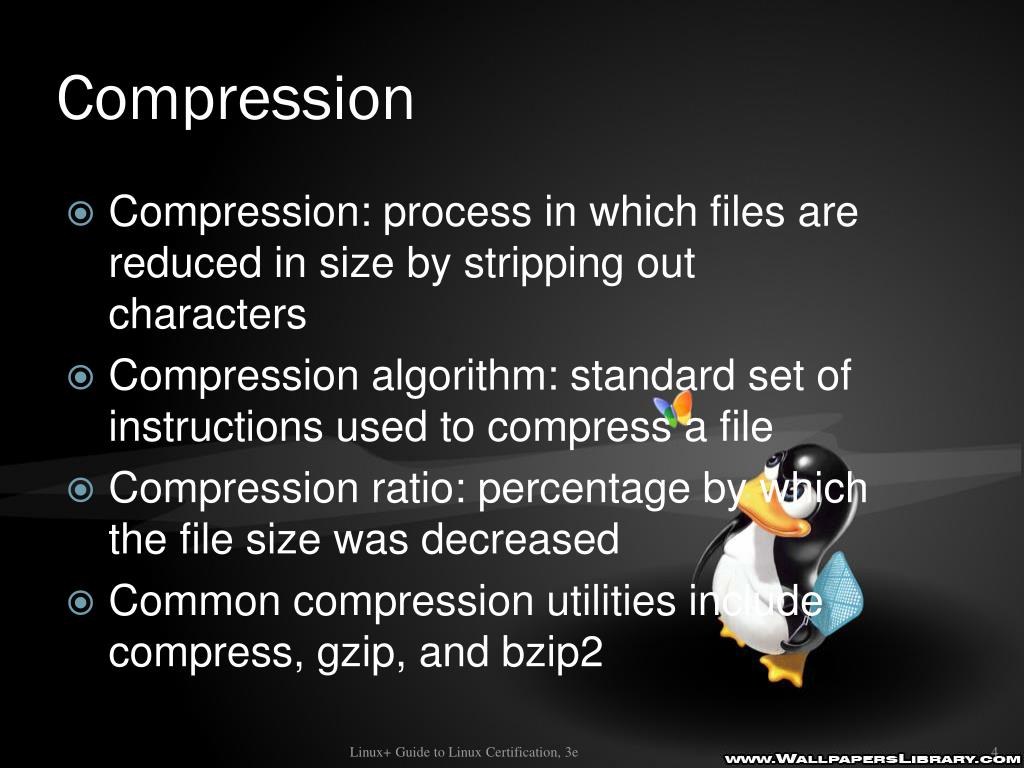 Compression

Compression: process in which files are reduced in size by stripping out characters

Compression algorithm: standard set of instructions used to compress a file

Compression ratio: percentage by which the file size was decreased

Common compression utilities include compress, gzip, and bzip2

Linux+ Guide to Linux Certification, 3e

www.WallpapersLibrary.com

4